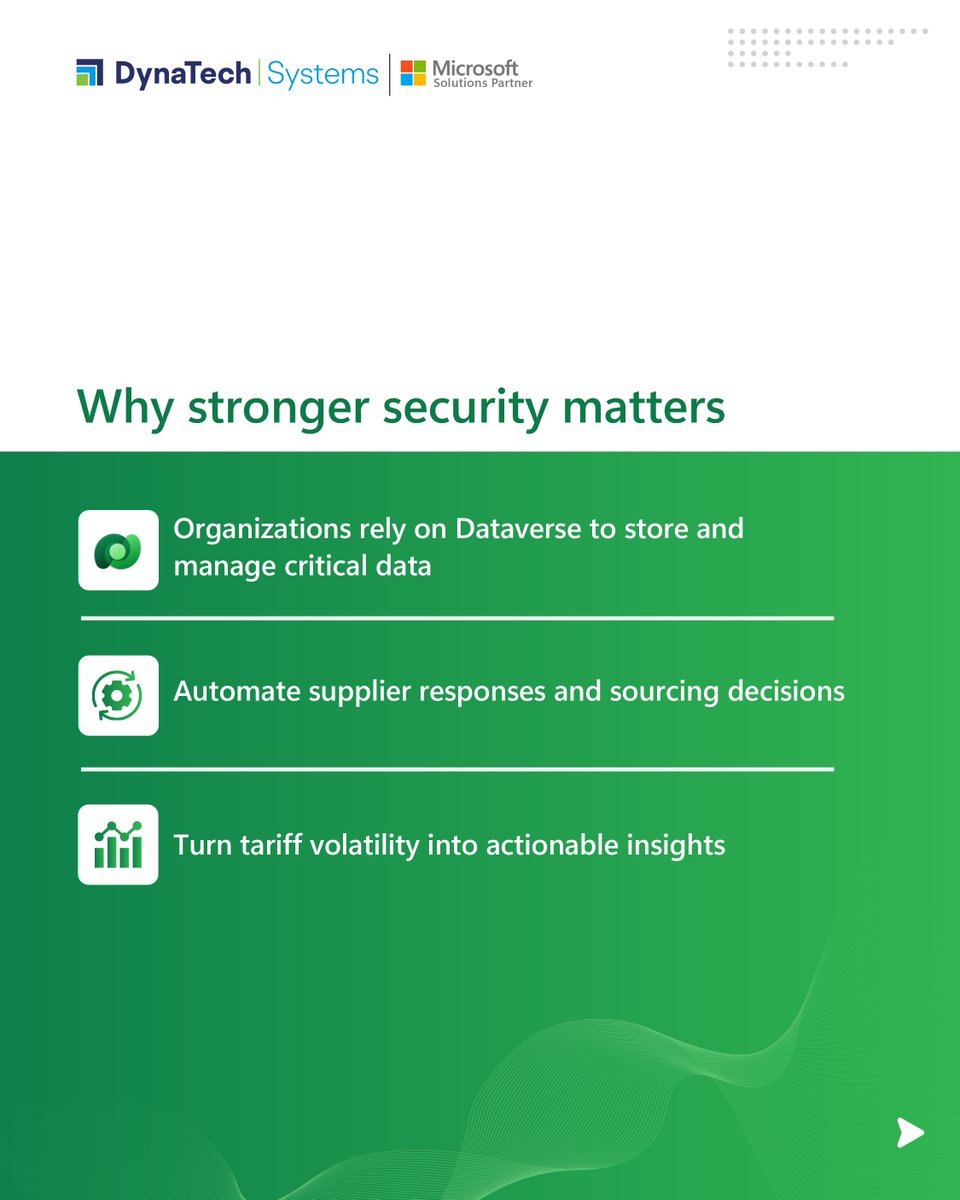 DynaTech | Systems | Microsoft Solutions Partner

Why stronger security matters

Organizations rely on Dataverse to store and manage critical data

Automate supplier responses and sourcing decisions

Turn tariff volatility into actionable insights